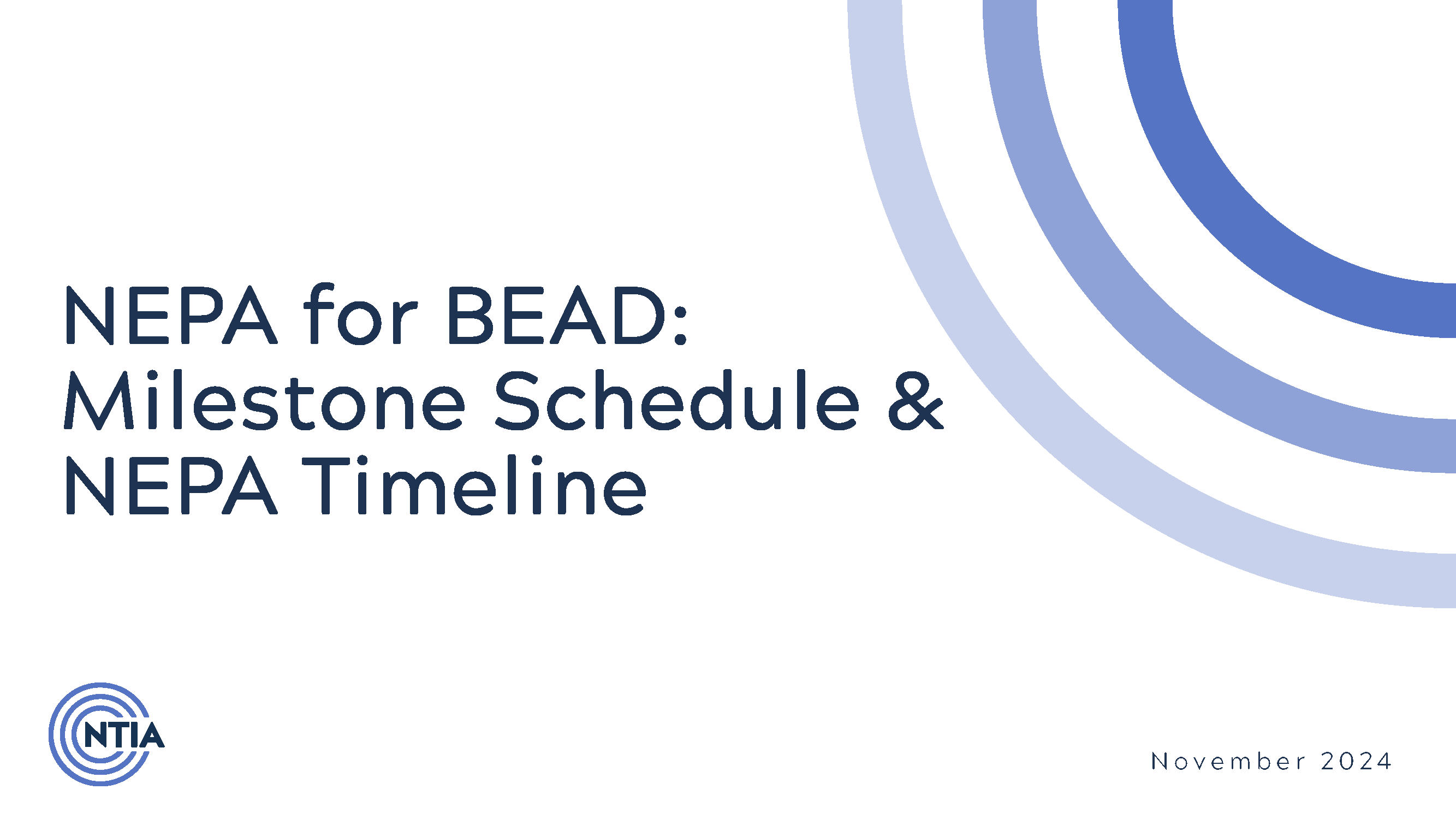 NEPA for BEAD: Milestone Schedule & NEPA Timeline

NTIA

November 2024